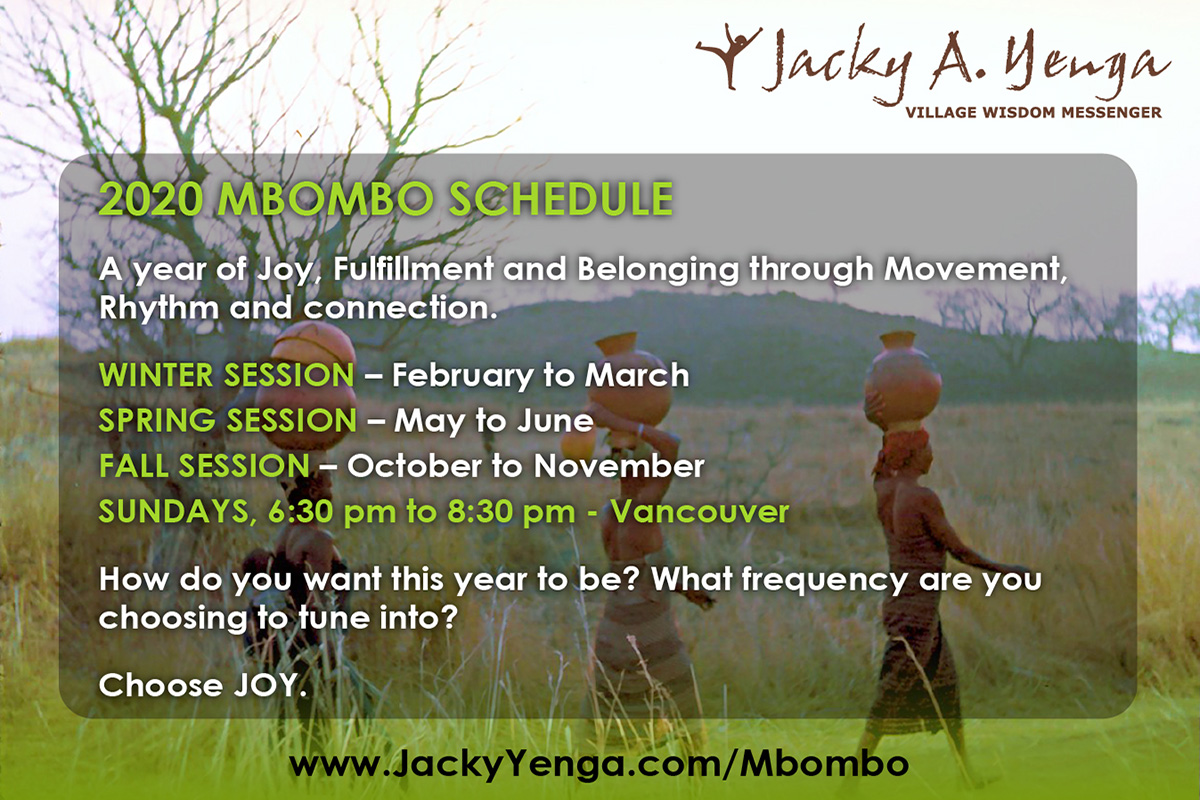 Jacky A. Yenga
VILLAGE WISDOM MESSENGER

2020 MBOMBO SCHEDULE

A year of Joy, Fulfillment and Belonging through Movement, Rhythm and connection.

WINTER SESSION – February to March
SPRING SESSION – May to June
FALL SESSION – October to November
SUNDAYS, 6:30 pm to 8:30 pm - Vancouver

How do you want this year to be? What frequency are you choosing to tune into?

Choose JOY.

www.JackyYenga.com/Mbombo